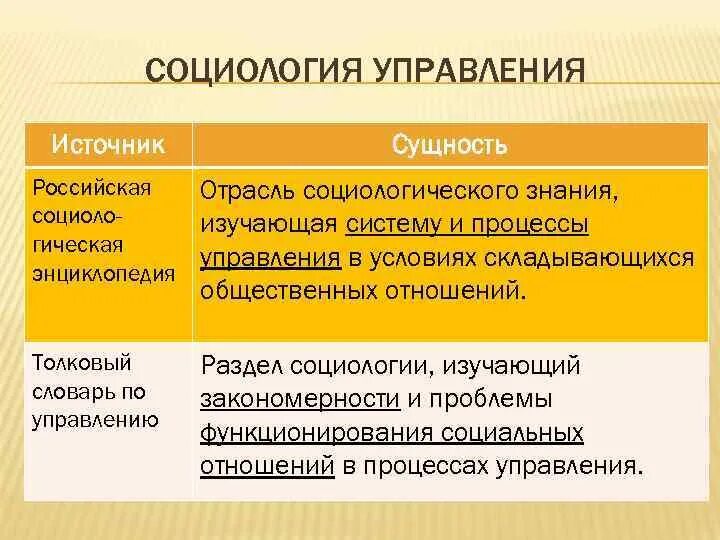 СОЦИОЛОГИЯ УПРАВЛЕНИЯ

| Источник | Сущность |
|---|---|
| Российская социологическая энциклопедия | Отрасль социологического знания, изучающая систему и процессы управления в условиях складывающихся общественных отношений. |
| Толковый словарь по управлению | Раздел социологии, изучающий закономерности и проблемы функционирования социальных отношений в процессах управления. |